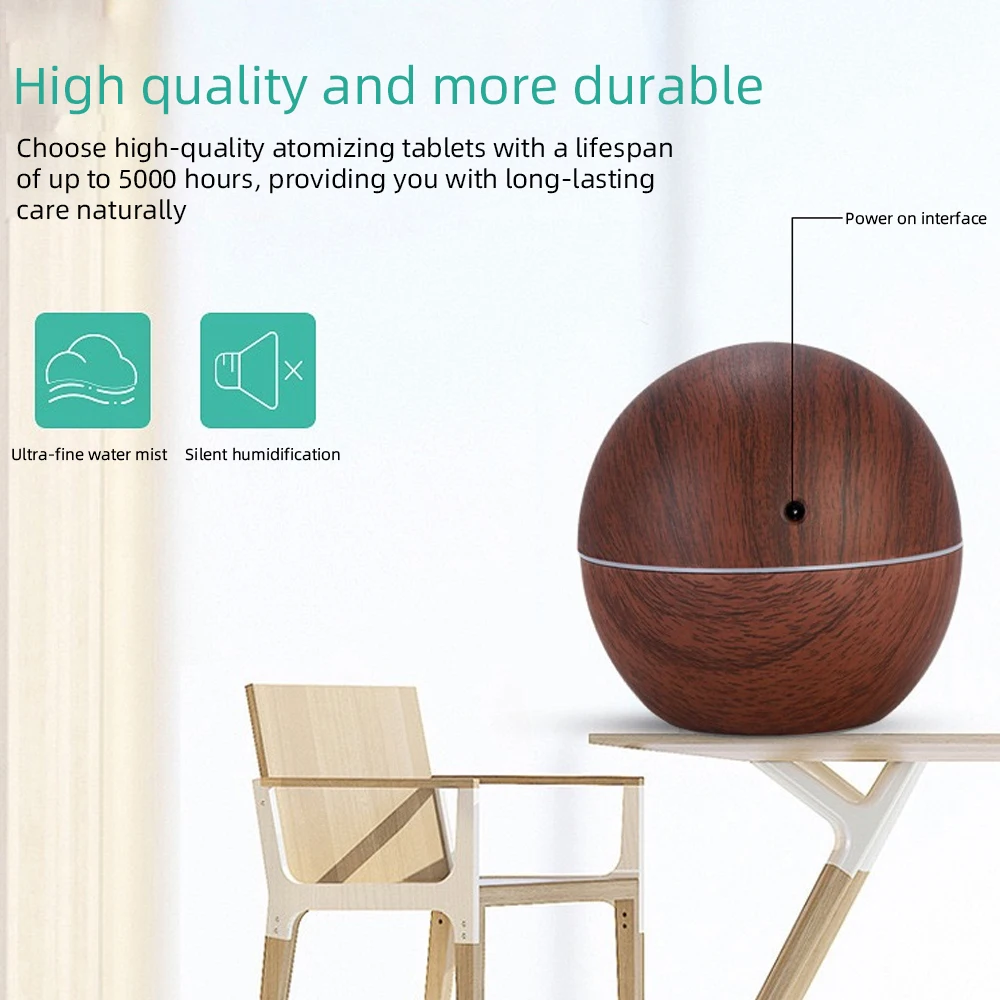 High quality and more durable

Choose high-quality atomizing tablets with a lifespan of up to 5000 hours, providing you with long-lasting care naturally

Power on interface

Ultra-fine water mist

Silent humidification